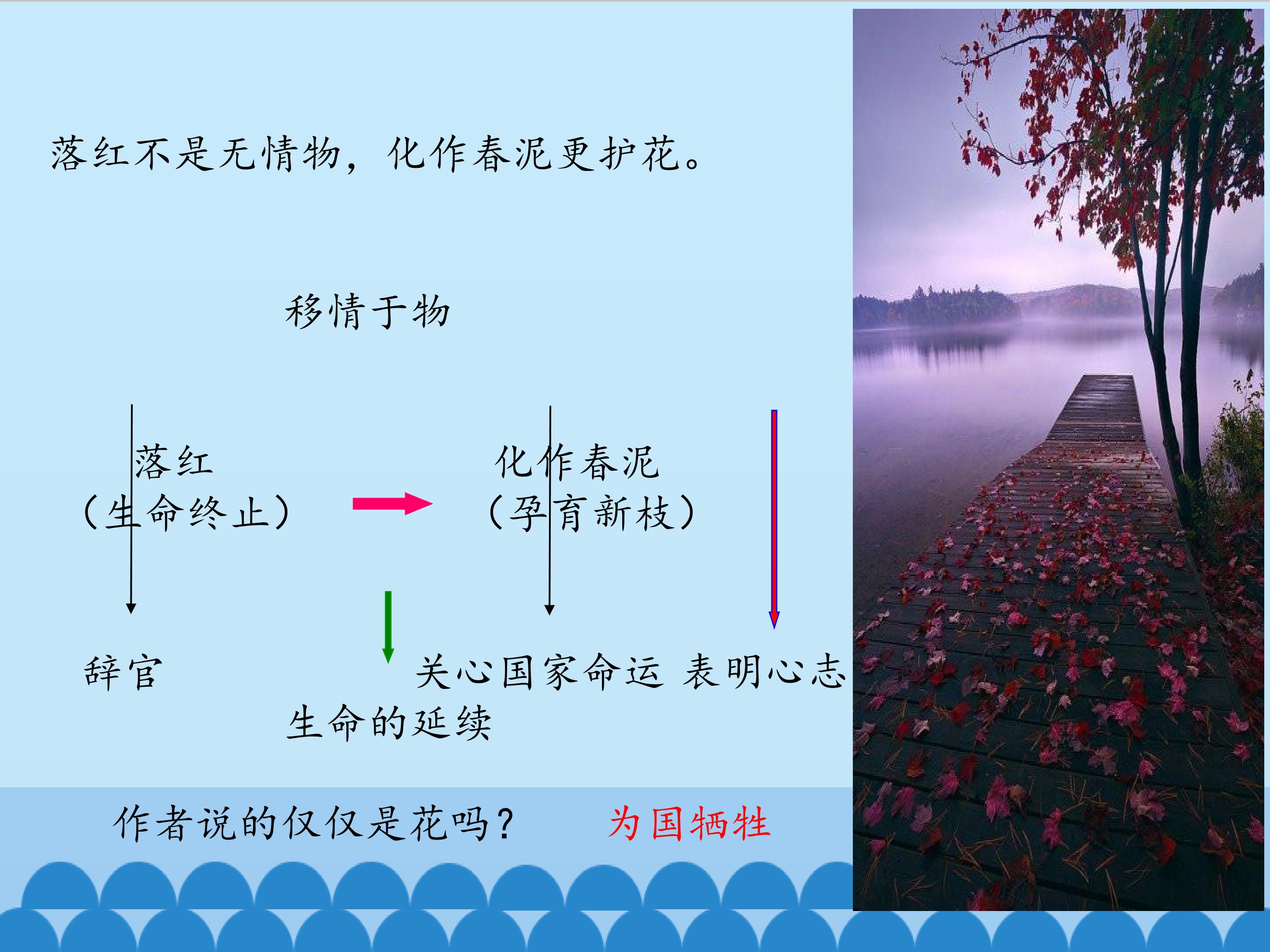 落红不是无情物，化作春泥更护花。

移情于物

落红
（生命终止）

化作春泥
（孕育新枝）

辞官

关心国家命运 表明心志

生命的延续

作者说的仅仅是花吗？

为国牺牲